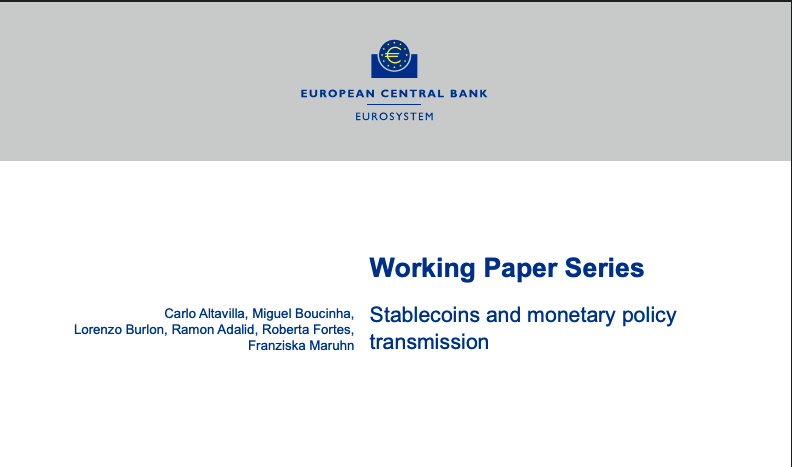 €

EUROPEAN CENTRAL BANK

EUROSYSTEM

Working Paper Series

Carlo Altavilla, Miguel Boucinha, Lorenzo Burlon, Ramon Adalid, Roberta Fortes, Franziska Maruhn

Stablecoins and monetary policy transmission